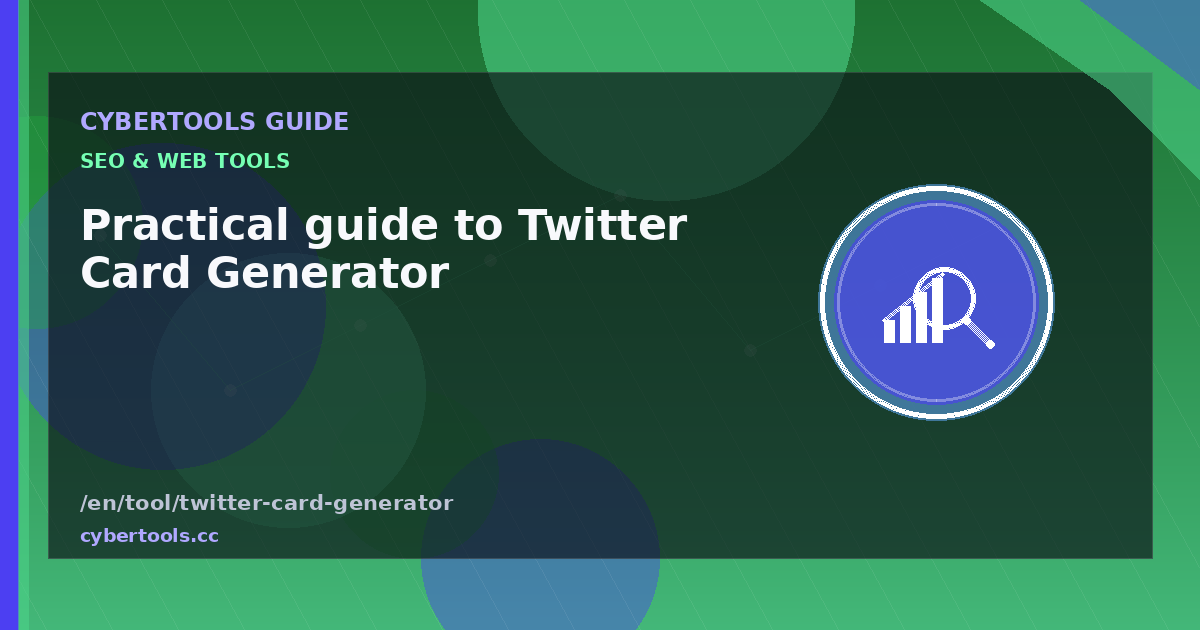 CYBERTOOLS GUIDE
SEO & WEB TOOLS

Practical guide to Twitter Card Generator

/en/tool/twitter-card-generator
cybertools.cc